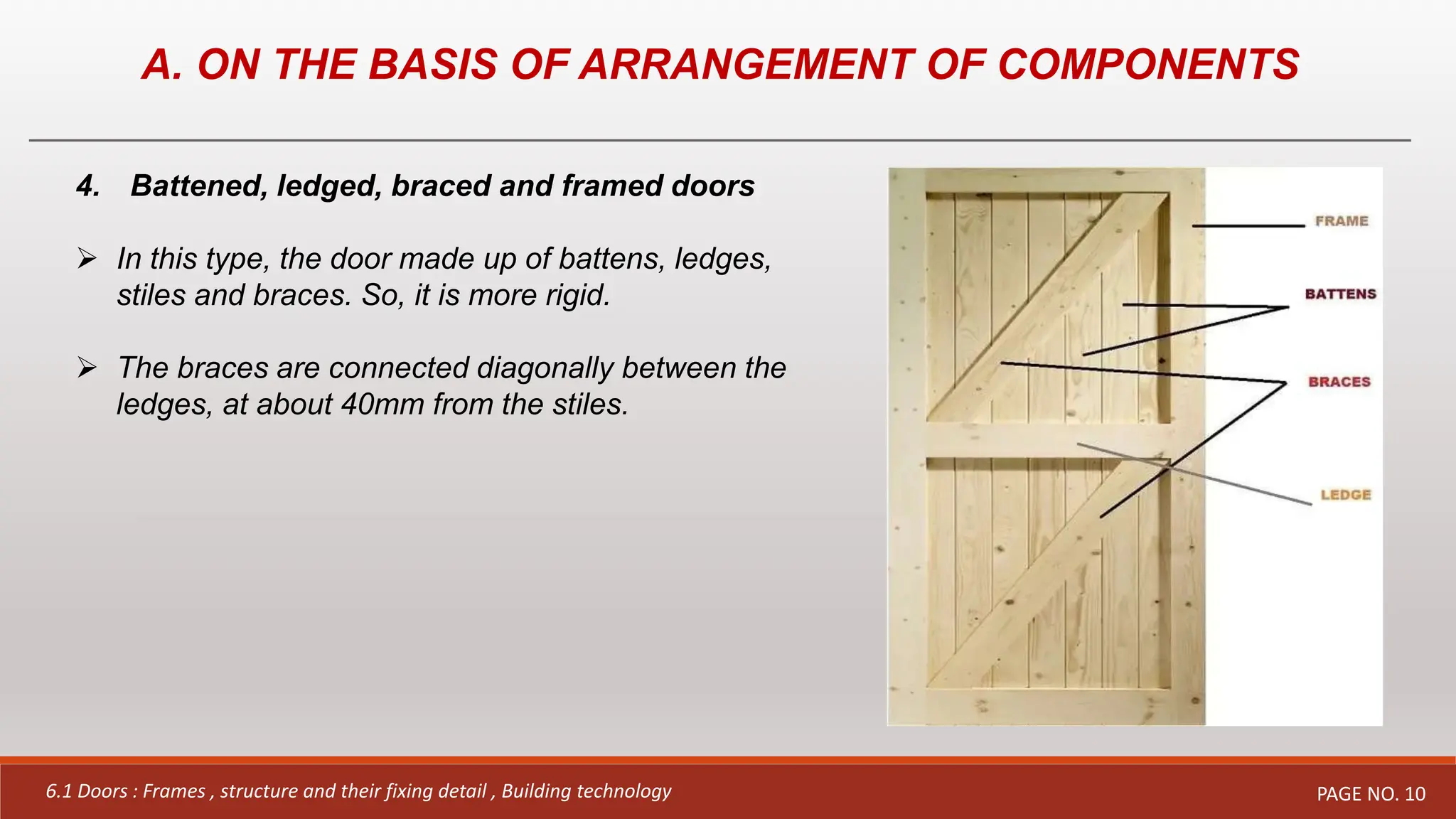 A. ON THE BASIS OF ARRANGEMENT OF COMPONENTS

4. Battened, ledged, braced and framed doors

➢ In this type, the door made up of battens, ledges, stiles and braces. So, it is more rigid.

➢ The braces are connected diagonally between the ledges, at about 40mm from the stiles.

FRAME

BATTENS

BRACES

LEDGE

6.1 Doors : Frames , structure and their fixing detail , Building technology

PAGE NO. 10